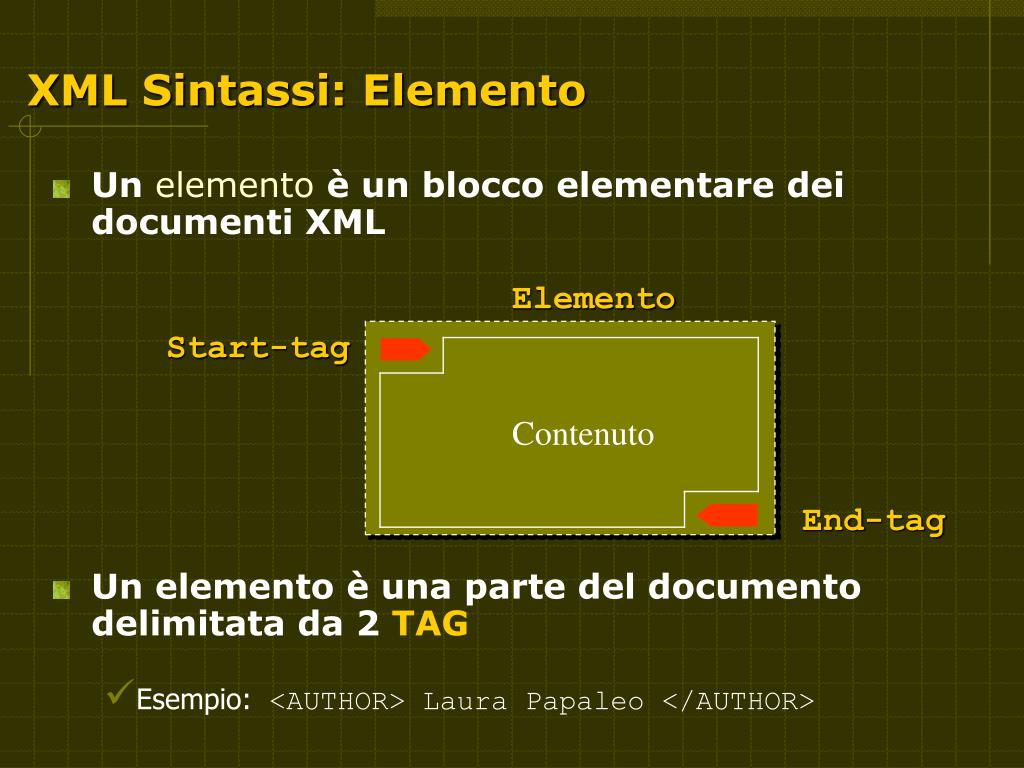 XML Sintassi: Elemento

Un elemento è un blocco elementare dei documenti XML

Elemento

Start-tag

Contenuto

End-tag

Un elemento è una parte del documento delimitata da 2 TAG

Esempio: <AUTHOR> Laura Papaleo </AUTHOR>